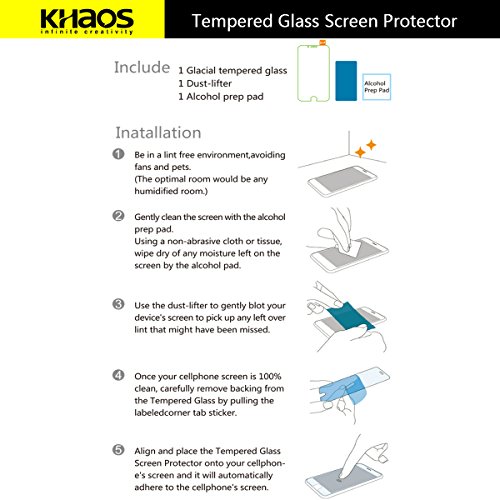 KHAOS
infinite creativity

Tempered Glass Screen Protector

Include 1 Glacial tempered glass
1 Dust-lifter
1 Alcohol prep pad

Alcohol Prep Pad

Inatallation

1 Be in a lint free environment,avoiding fans and pets.
(The optimal room would be any humidified room.)

2 Gently clean the screen with the alcohol prep pad.
Using a non-abrasive cloth or tissue, wipe dry of any moisture left on the screen by the alcohol pad.

3 Use the dust-lifter to gently blot your device's screen to pick up any left over lint that might have been missed.

4 Once your cellphone screen is 100% clean, carefully remove backing from the Tempered Glass by pulling the labeledcorner tab sticker.

5 Align and place the Tempered Glass Screen Protector onto your cellphone's screen and it will automatically adhere to the cellphone's screen.